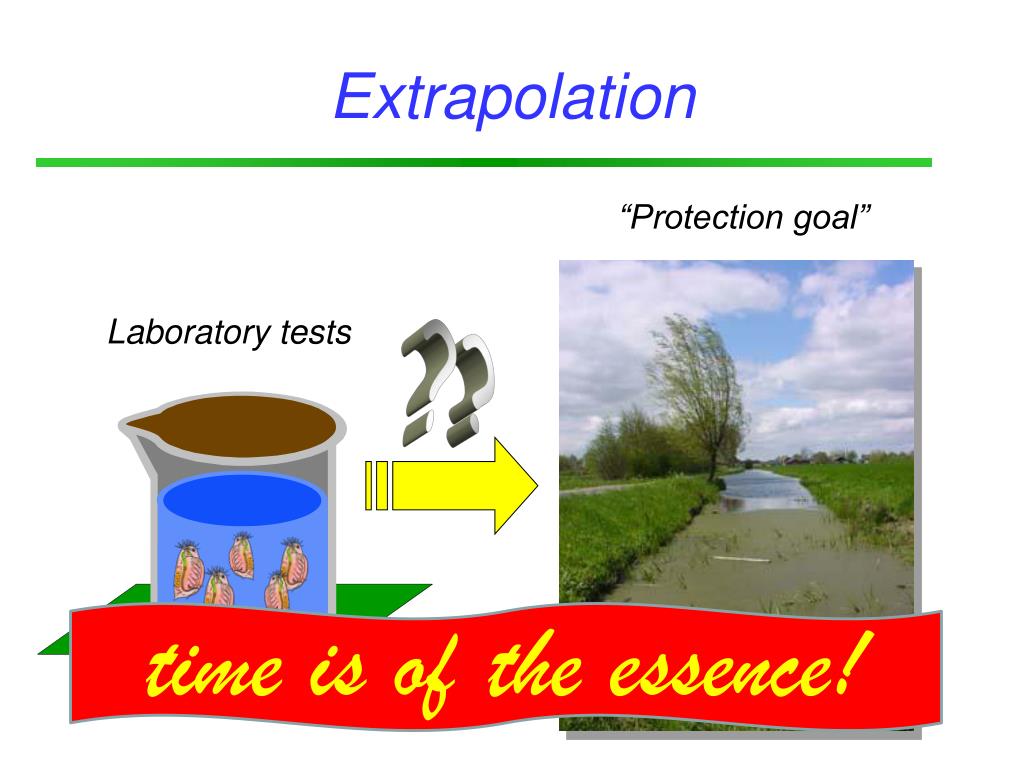 Extrapolation

“Protection goal”

Laboratory tests

??

time is of the essence!